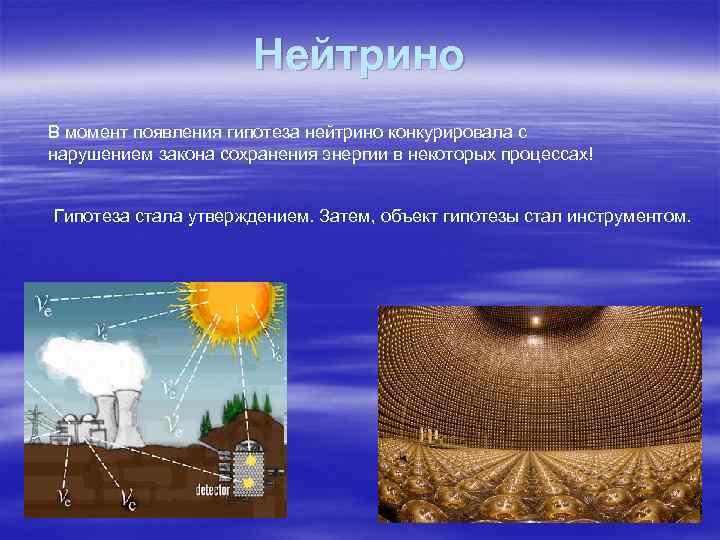 Нейтрино

В момент появления гипотеза нейтрино конкурировала с нарушением закона сохранения энергии в некоторых процессах!

Гипотеза стала утверждением. Затем, объект гипотезы стал инструментом.

$\nu_e$
$\nu_e$
$\nu_e$
$\nu_e$
$\nu_e$
$\nu_e$
$\nu_e$
detector